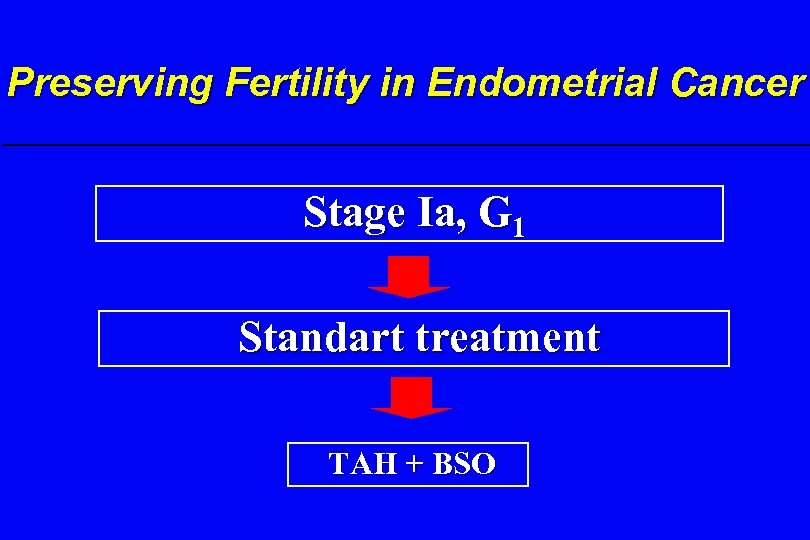 Preserving Fertility in Endometrial Cancer

Stage Ia, $G_1$

Standart treatment

TAH + BSO